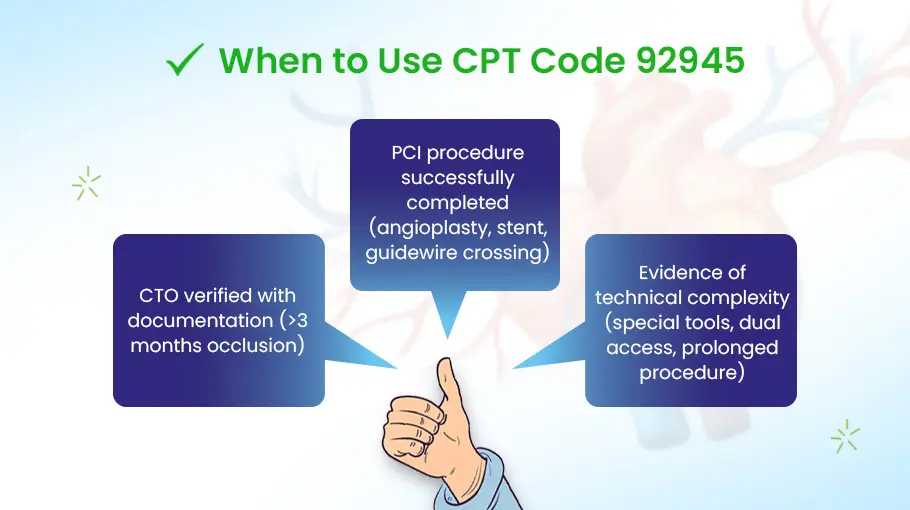 ✓ When to Use CPT Code 92945

CTO verified with documentation (>3 months occlusion)

PCI procedure successfully completed (angioplasty, stent, guidewire crossing)

Evidence of technical complexity (special tools, dual access, prolonged procedure)